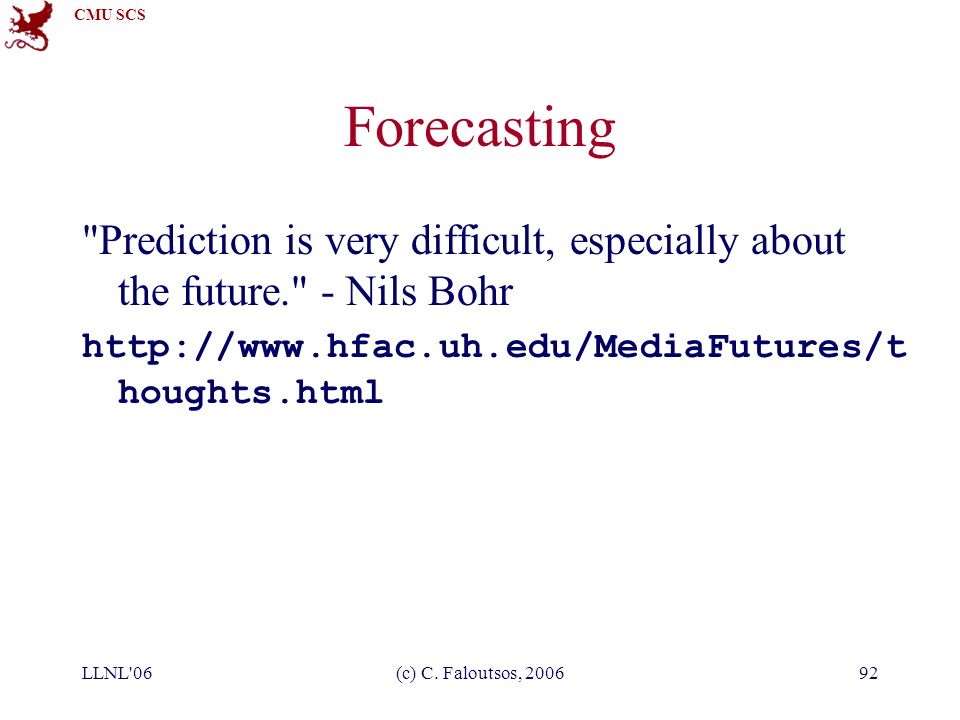 CMU SCS

Forecasting

"Prediction is very difficult, especially about the future." - Nils Bohr

http://www.hfac.uh.edu/MediaFutures/thoughts.html

LLNL'06

(c) C. Faloutsos, 2006

92